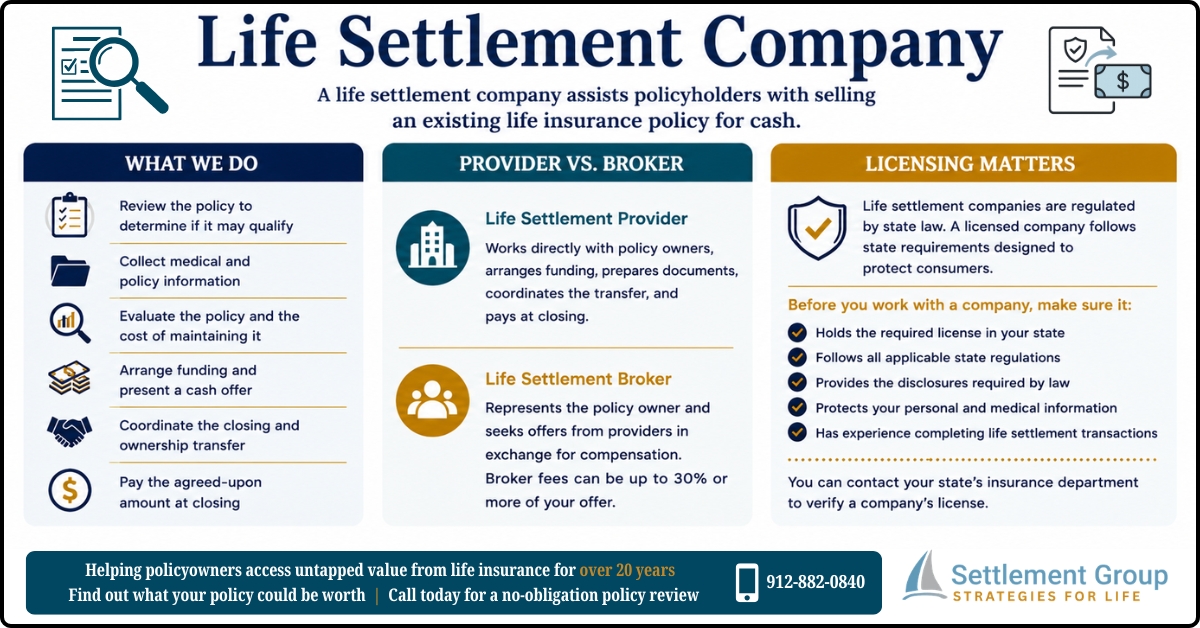 Life Settlement Company

A life settlement company assists policyholders with selling an existing life insurance policy for cash.

WHAT WE DO

Review the policy to determine if it may qualify

Collect medical and policy information

Evaluate the policy and the cost of maintaining it

Arrange funding and present a cash offer

Coordinate the closing and ownership transfer

Pay the agreed-upon amount at closing

PROVIDER VS. BROKER

Life Settlement Provider

Works directly with policy owners, arranges funding, prepares documents, coordinates the transfer, and pays at closing.

Life Settlement Broker

Represents the policy owner and seeks offers from providers in exchange for compensation. Broker fees can be up to 30% or more of your offer.

LICENSING MATTERS

Life settlement companies are regulated by state law. A licensed company follows state requirements designed to protect consumers.

Before you work with a company, make sure it:

Holds the required license in your state

Follows all applicable state regulations

Provides the disclosures required by law

Protects your personal and medical information

Has experience completing life settlement transactions

You can contact your state's insurance department to verify a company's license.

Helping policyowners access untapped value from life insurance for over 20 years

Find out what your policy could be worth | Call today for a no-obligation policy review

912-882-0840

Settlement Group
STRATEGIES FOR LIFE